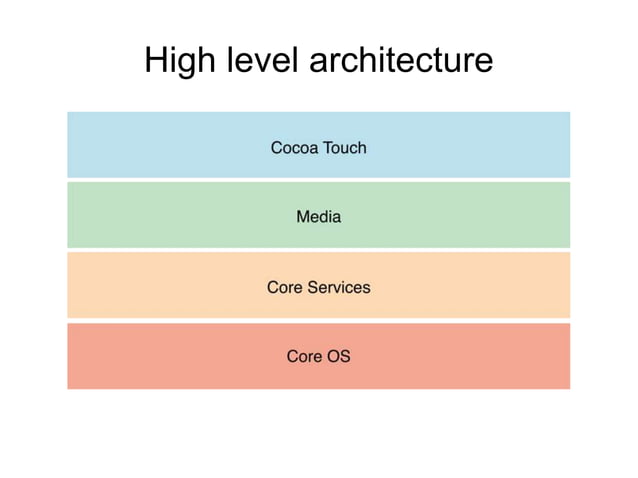 High level architecture

Cocoa Touch

Media

Core Services

Core OS